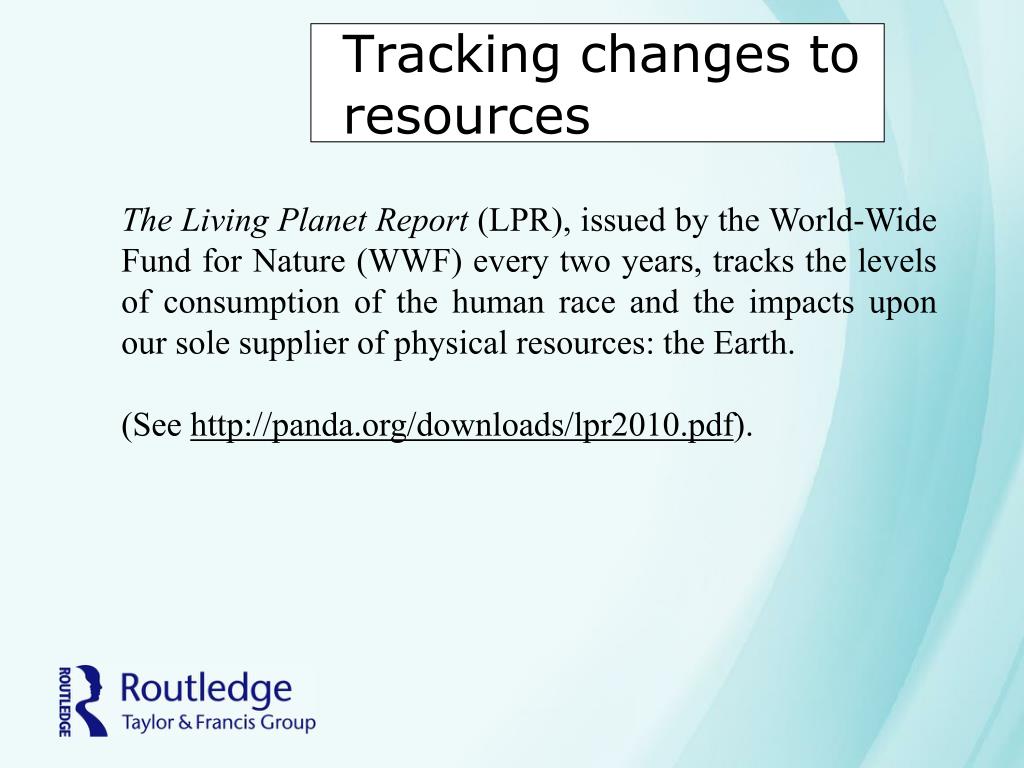 Tracking changes to resources

The Living Planet Report (LPR), issued by the World-Wide Fund for Nature (WWF) every two years, tracks the levels of consumption of the human race and the impacts upon our sole supplier of physical resources: the Earth.

(See http://panda.org/downloads/lpr2010.pdf).

ROUTLEDGE
Routledge
Taylor & Francis Group